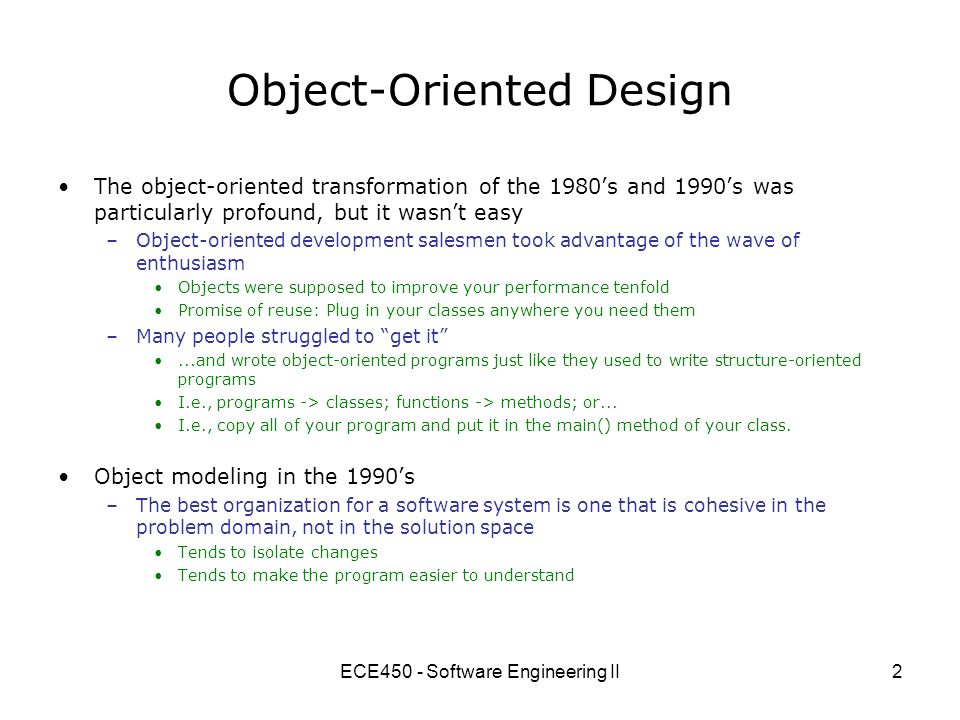 Object-Oriented Design

• The object-oriented transformation of the 1980's and 1990's was particularly profound, but it wasn't easy
– Object-oriented development salesmen took advantage of the wave of enthusiasm
• Objects were supposed to improve your performance tenfold
• Promise of reuse: Plug in your classes anywhere you need them
– Many people struggled to "get it"
• ...and wrote object-oriented programs just like they used to write structure-oriented programs
• I.e., programs -> classes; functions -> methods; or...
• I.e., copy all of your program and put it in the main() method of your class.

• Object modeling in the 1990's
– The best organization for a software system is one that is cohesive in the problem domain, not in the solution space
• Tends to isolate changes
• Tends to make the program easier to understand

ECE450 - Software Engineering II

2